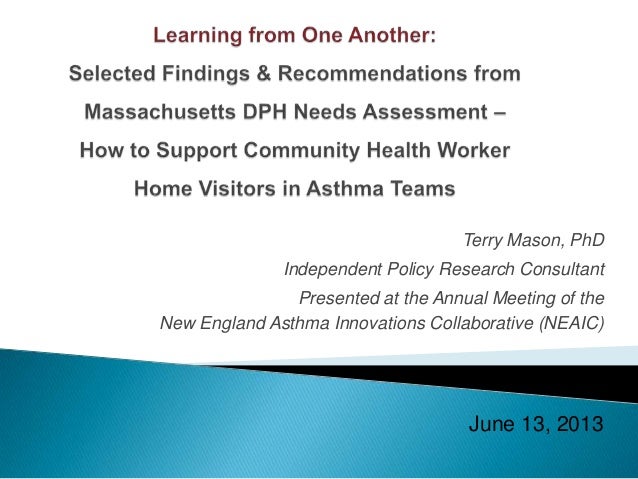 Learning from One Another:
Selected Findings & Recommendations from Massachusetts DPH Needs Assessment – How to Support Community Health Worker Home Visitors in Asthma Teams

Terry Mason, PhD
Independent Policy Research Consultant
Presented at the Annual Meeting of the New England Asthma Innovations Collaborative (NEAIC)

June 13, 2013